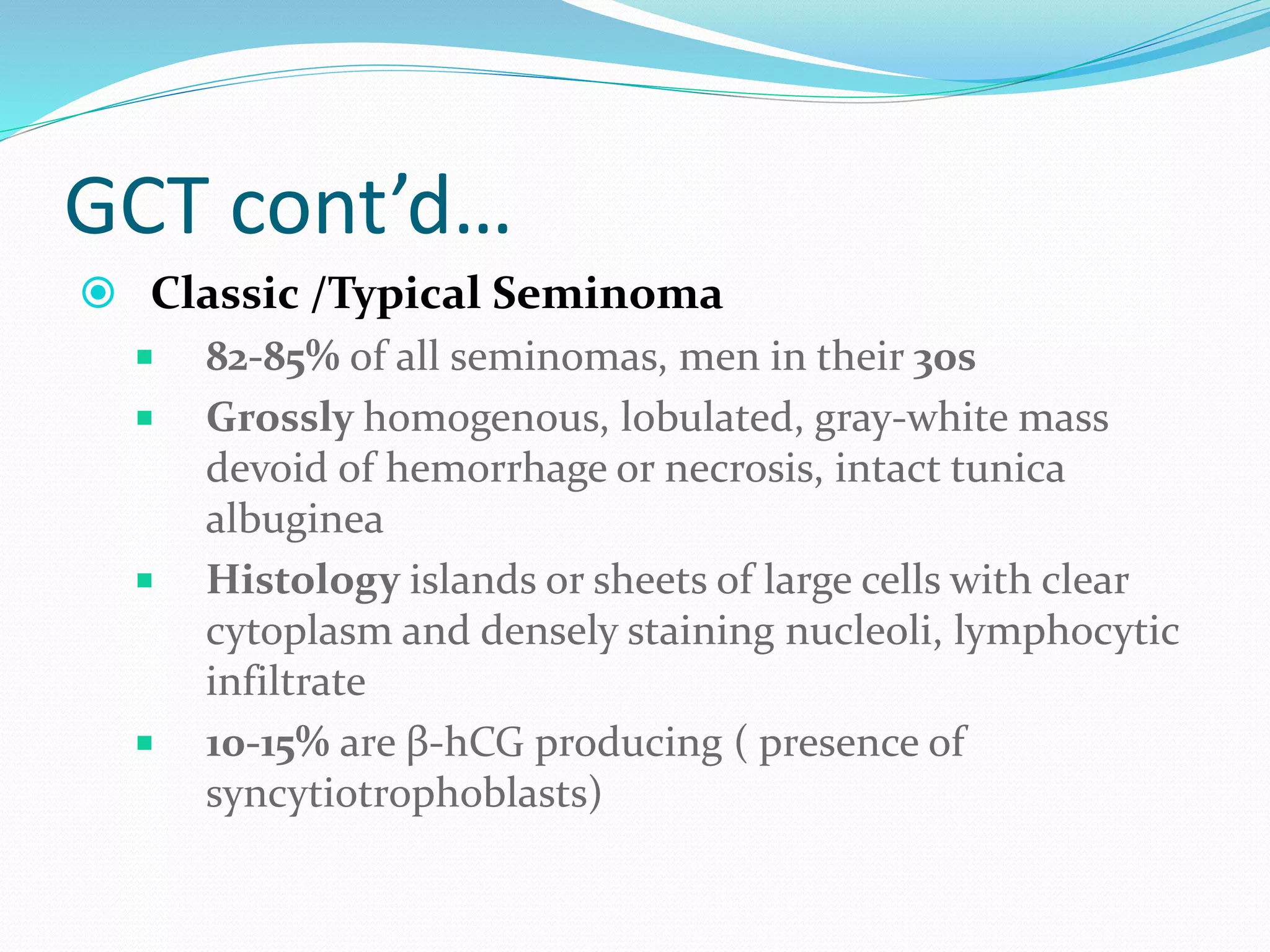 GCT cont'd…

Classic /Typical Seminoma

82-85% of all seminomas, men in their 30s

Grossly homogenous, lobulated, gray-white mass devoid of hemorrhage or necrosis, intact tunica albuginea

Histology islands or sheets of large cells with clear cytoplasm and densely staining nucleoli, lymphocytic infiltrate

10-15% are β-hCG producing ( presence of syncytiotrophoblasts)